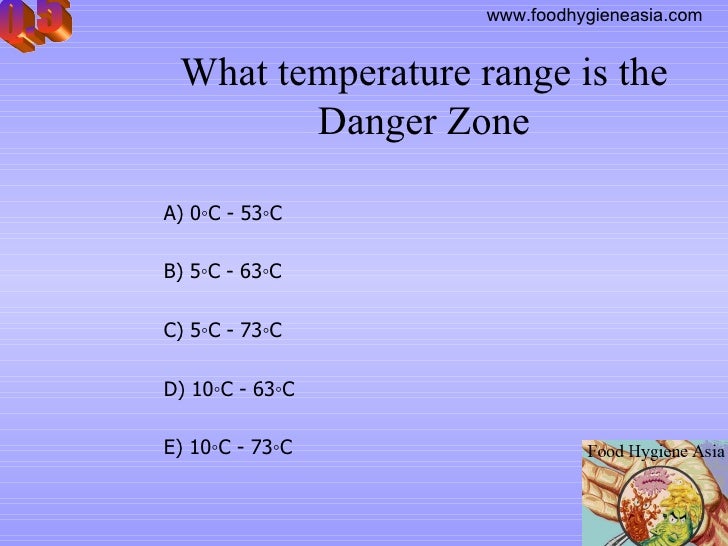 Q.5

www.foodhygieneasia.com

What temperature range is the Danger Zone

A) 0◦C - 53◦C

B) 5◦C - 63◦C

C) 5◦C - 73◦C

D) 10◦C - 63◦C

E) 10◦C - 73◦C

Food Hygiene Asia